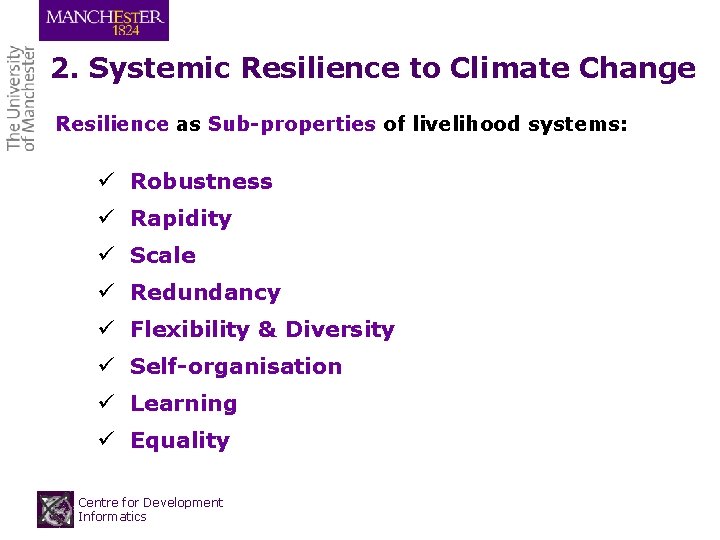 MANCHESTER
1824

The University of Manchester

2. Systemic Resilience to Climate Change

Resilience as Sub-properties of livelihood systems:

✓ Robustness
✓ Rapidity
✓ Scale
✓ Redundancy
✓ Flexibility & Diversity
✓ Self-organisation
✓ Learning
✓ Equality

Centre for Development Informatics